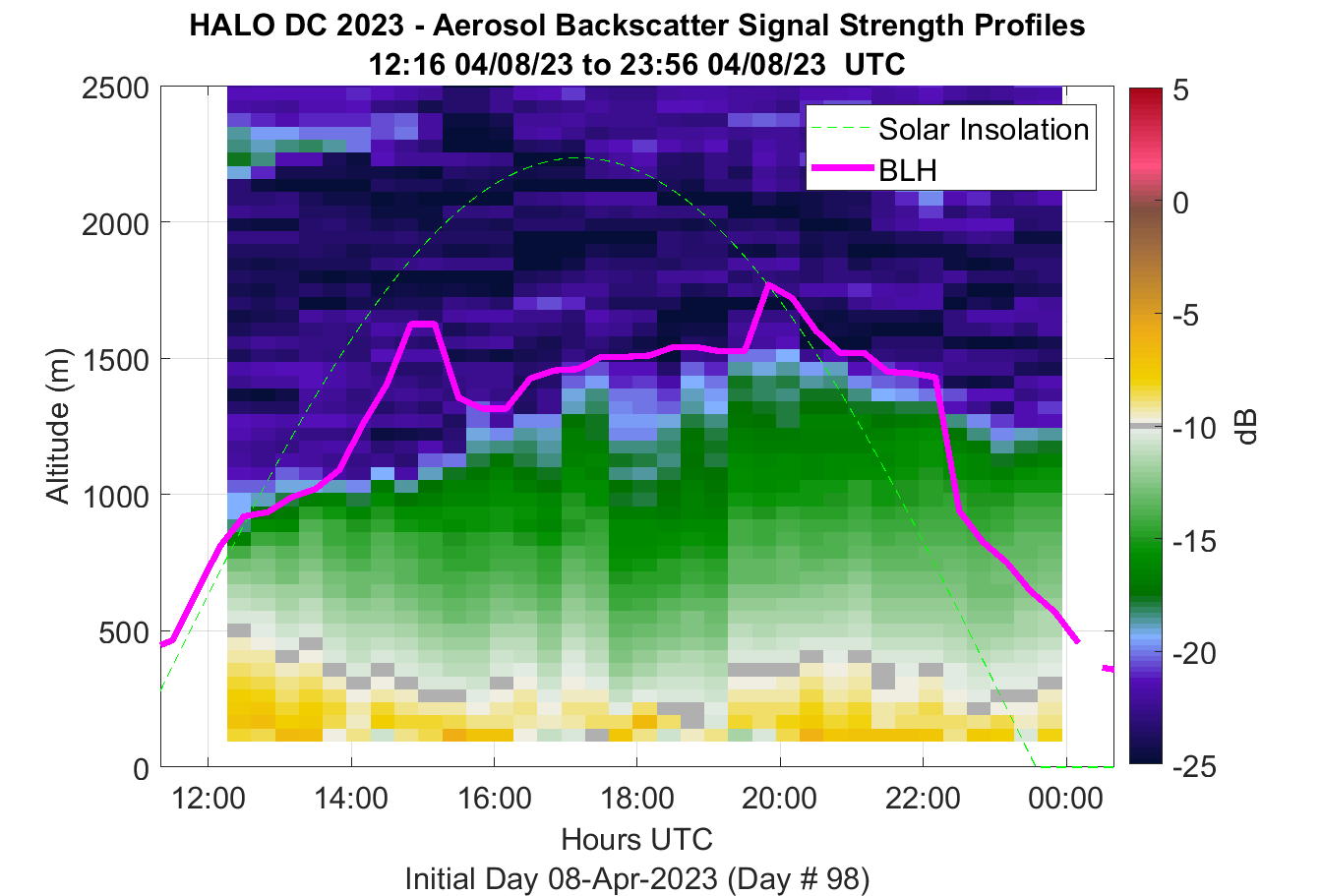 HALO DC 2023 - Aerosol Backscatter Signal Strength Profiles
12:16 04/08/23 to 23:56 04/08/23 UTC

Solar Insolation
BLH

Altitude (m)
2500
2000
1500
1000
500
0

12:00
14:00
16:00
18:00
20:00
22:00
00:00

Hours UTC
Initial Day 08-Apr-2023 (Day # 98)

5
0
-5
-10
-15
-20
-25
dB